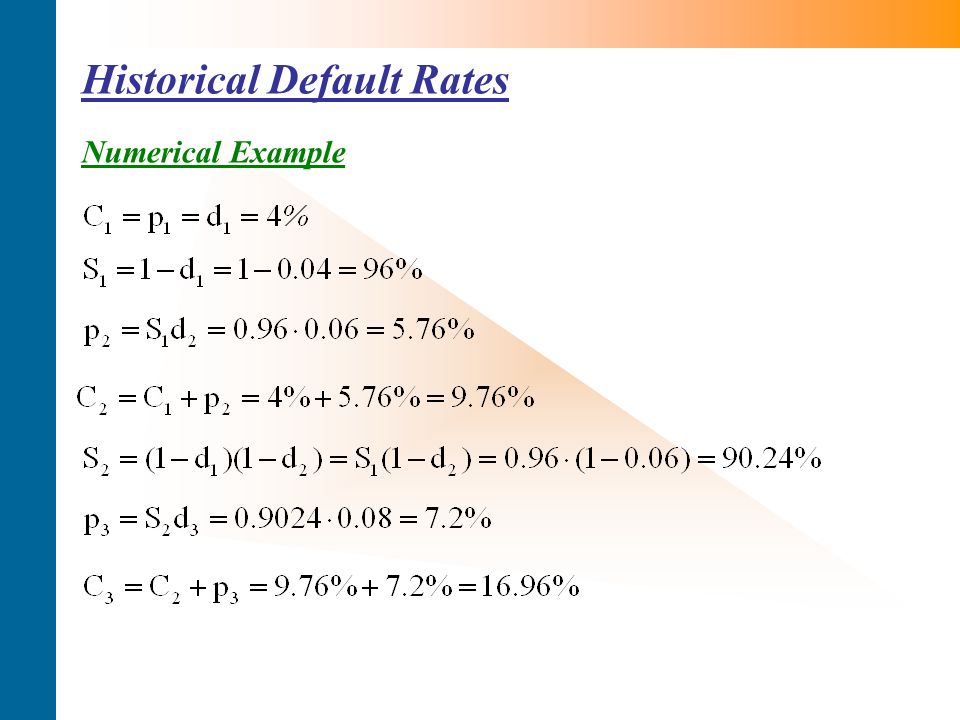 Historical Default Rates

Numerical Example

$C_1 = p_1 = d_1 = 4\%$

$S_1 = 1 - d_1 = 1 - 0.04 = 96\%$

$p_2 = S_1 d_2 = 0.96 \cdot 0.06 = 5.76\%$

$C_2 = C_1 + p_2 = 4\% + 5.76\% = 9.76\%$

$S_2 = (1 - d_1)(1 - d_2) = S_1(1 - d_2) = 0.96 \cdot (1 - 0.06) = 90.24\%$

$p_3 = S_2 d_3 = 0.9024 \cdot 0.08 = 7.2\%$

$C_3 = C_2 + p_3 = 9.76\% + 7.2\% = 16.96\%$